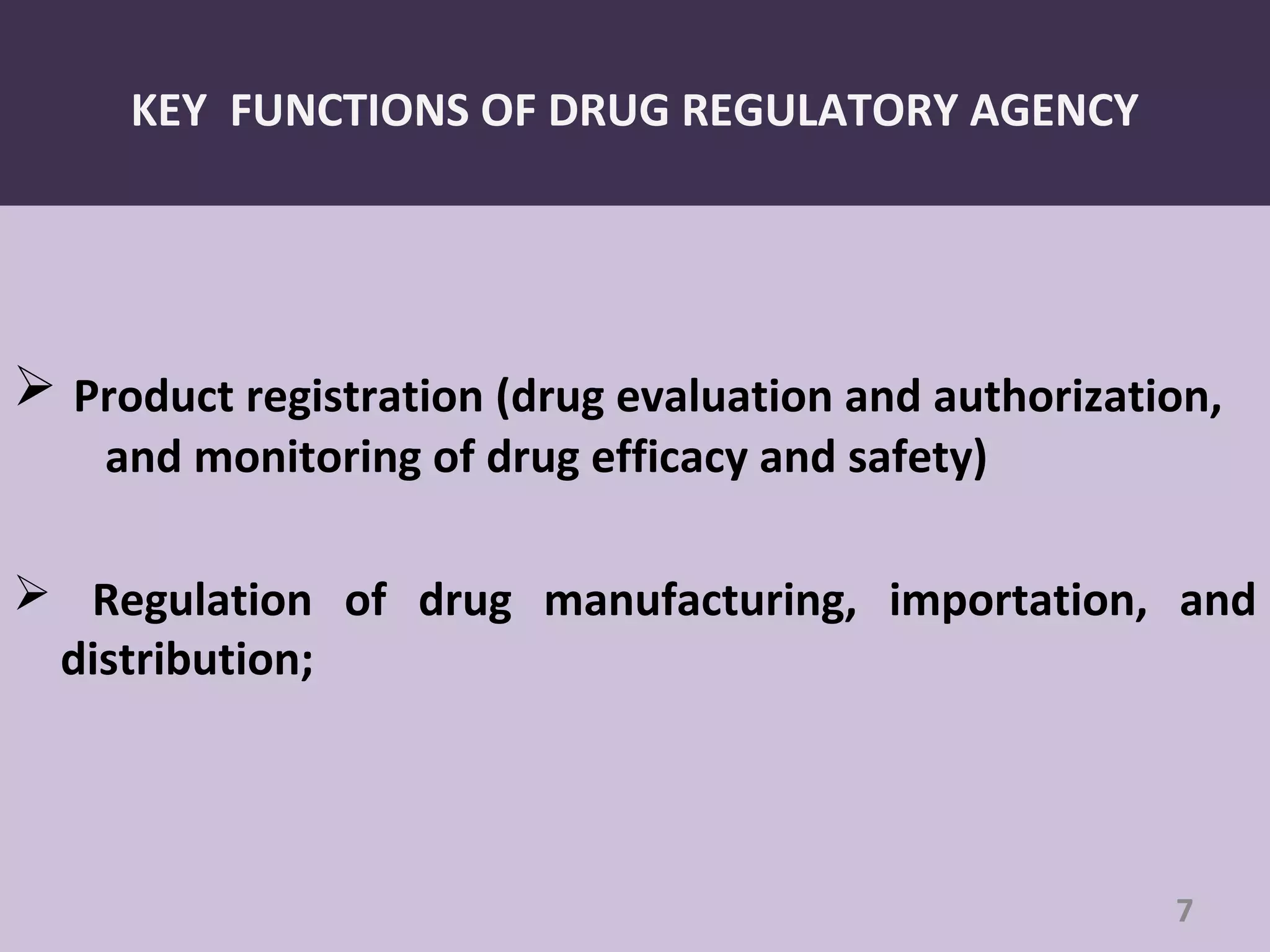 KEY FUNCTIONS OF DRUG REGULATORY AGENCY

➢ Product registration (drug evaluation and authorization, and monitoring of drug efficacy and safety)

➢ Regulation of drug manufacturing, importation, and distribution;

7